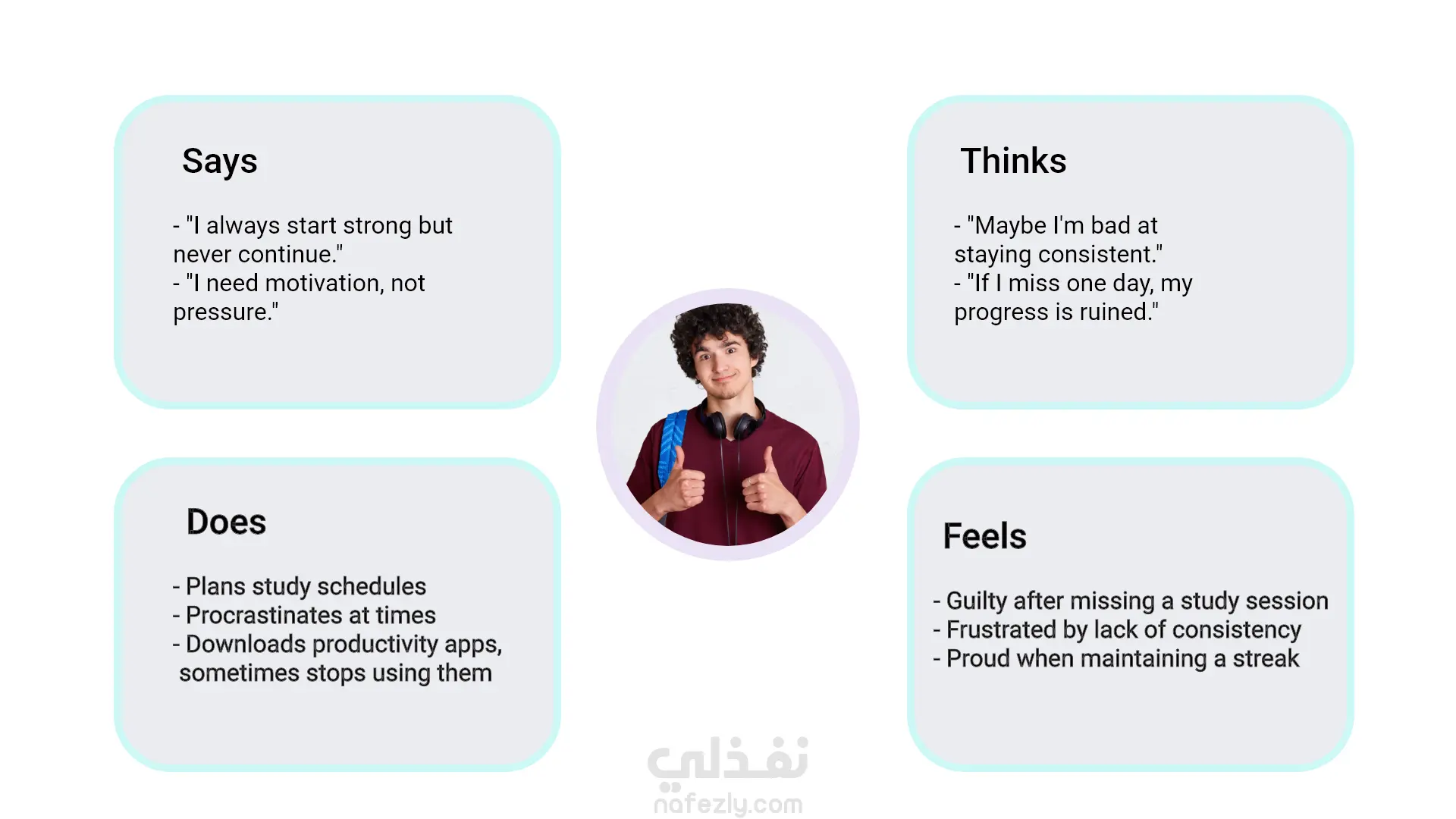 Says

- "I always start strong but never continue."
- "I need motivation, not pressure."

Thinks

- "Maybe I'm bad at staying consistent."
- "If I miss one day, my progress is ruined."

Does

- Plans study schedules
- Procrastinates at times
- Downloads productivity apps, sometimes stops using them

Feels

- Guilty after missing a study session
- Frustrated by lack of consistency
- Proud when maintaining a streak

نفذلي
nafezly.com